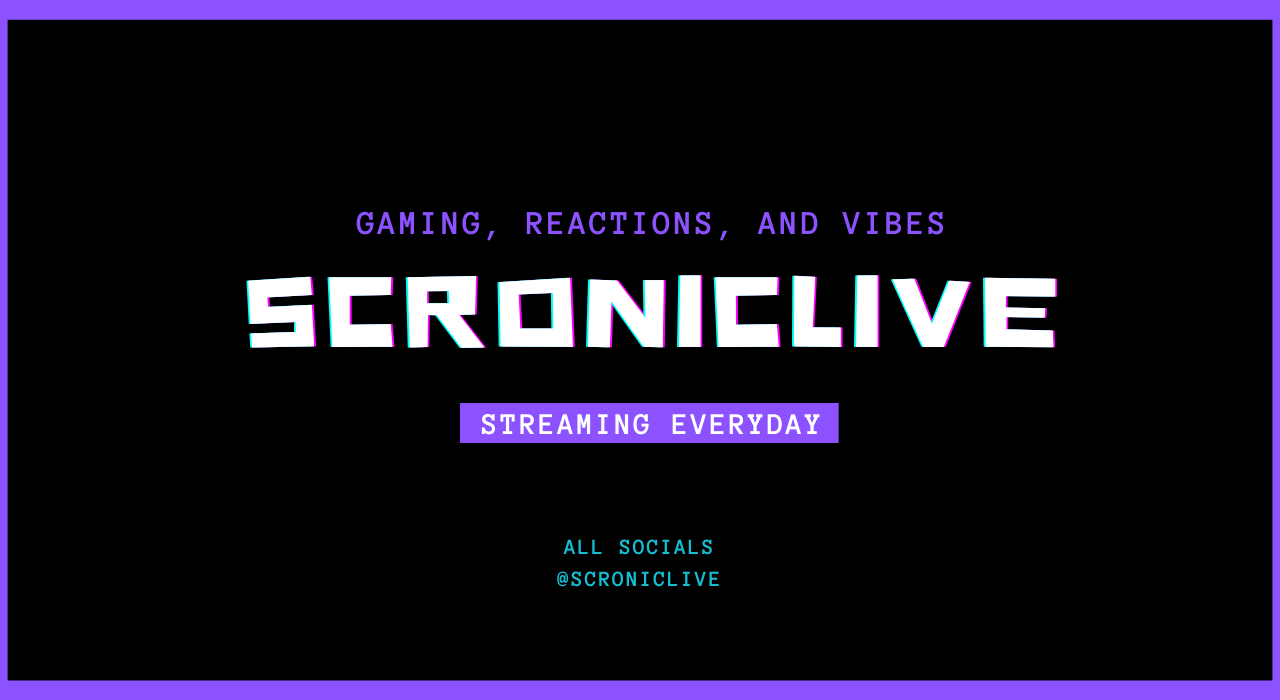 GAMING, REACTIONS, AND VIBES

SCRONICLIVE

STREAMING EVERYDAY

ALL SOCIALS
@SCRONICLIVE